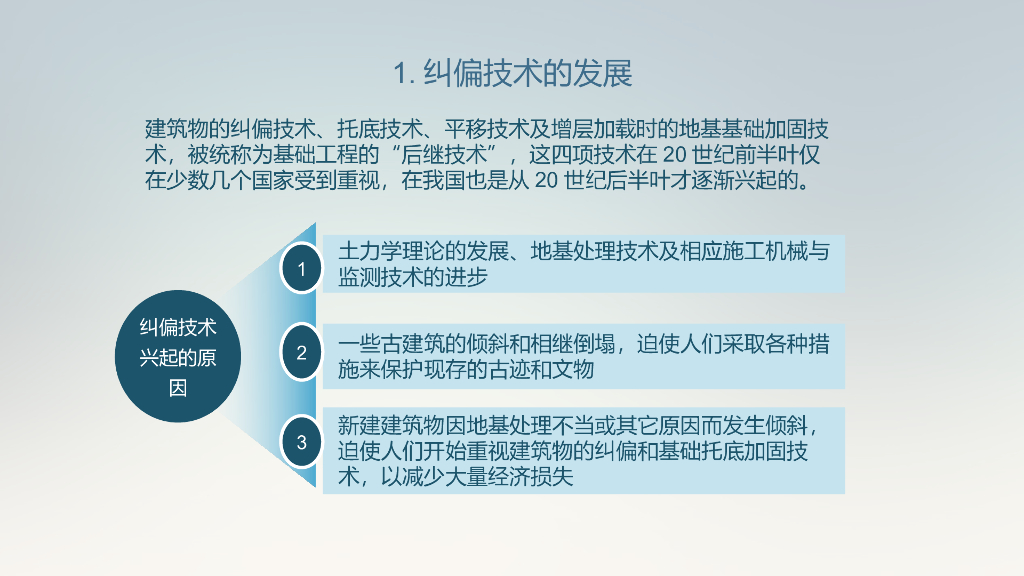 1. 纠偏技术的发展

建筑物的纠偏技术、托底技术、平移技术及增层加载时的地基基础加固技术，被统称为基础工程的“后继技术”，这四项技术在 20 世纪前半叶仅在少数几个国家受到重视，在我国也是从 20 世纪后半叶才逐渐兴起的。

纠偏技术兴起的原因

1
土力学理论的发展、地基处理技术及相应施工机械与监测技术的进步

2
一些古建筑的倾斜和相继倒塌，迫使人们采取各种措施来保护现存的古迹和文物

3
新建建筑物因地基处理不当或其它原因而发生倾斜，迫使人们开始重视建筑物的纠偏和基础托底加固技术，以减少大量经济损失